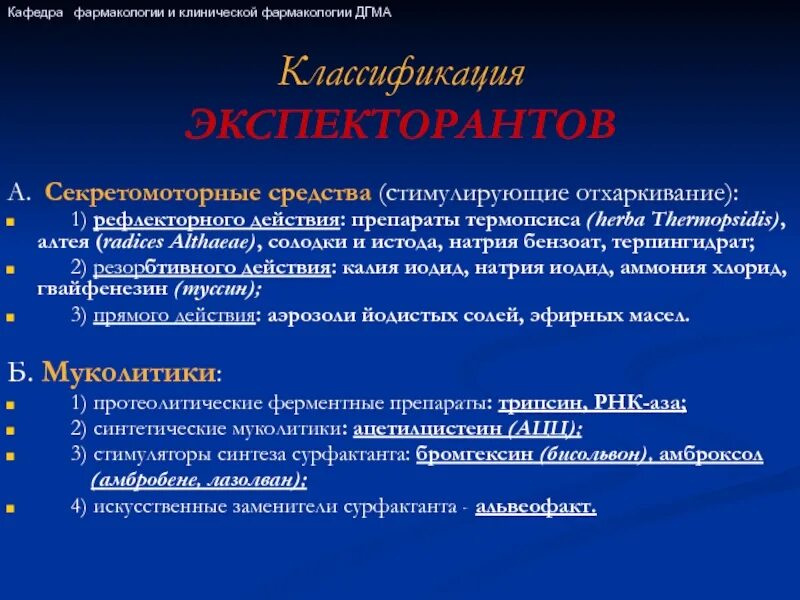 Кафедра фармакологии и клинической фармакологии ДГМА

Классификация
ЭКСПЕКТОРАНТОВ

А. Секретомоторные средства (стимулирующие отхаркивание):

1) рефлекторного действия: препараты термопсиса (herba Thermopsidis), алтея (radices Althaeae), солодки и истода, натрия бензоат, терпингидрат;

2) резорбтивного действия: калия иодид, натрия иодид, аммония хлорид, гвайфенезин (туссин);

3) прямого действия: аэрозоли йодистых солей, эфирных масел.

Б. Муколитики:

1) протеолитические ферментные препараты: трипсин, РНК-аза;

2) синтетические муколитики: ацетилцистеин (АЦЦ);

3) стимуляторы синтеза сурфактанта: бромгексин (бисольвон), амброксол (амбробене, лазолван);

4) искусственные заменители сурфактанта - альвеофакт.